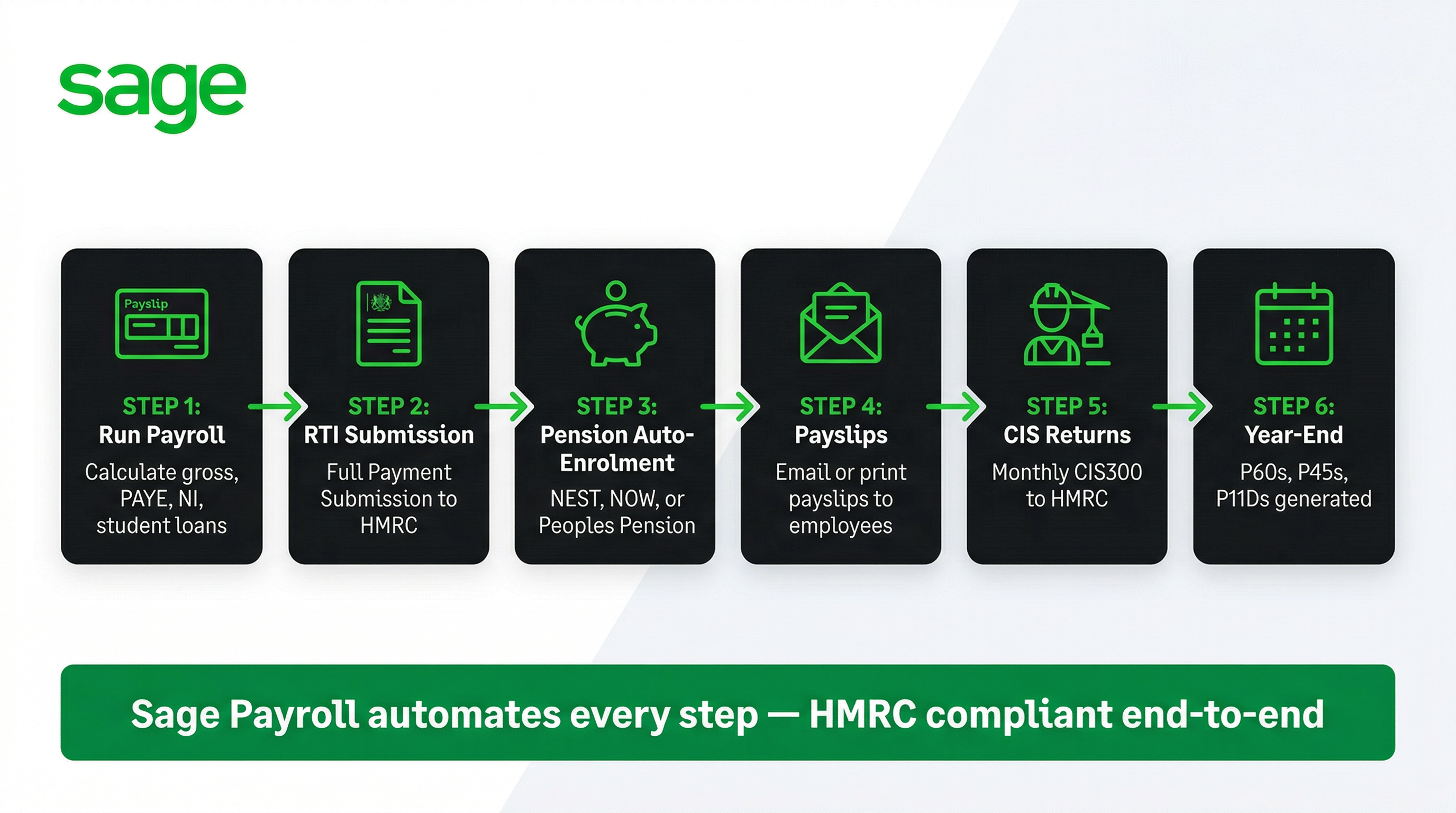 sage

Payslip

STEP 1:
Run Payroll
Calculate gross, PAYE, NI, student loans

STEP 2:
RTI Submission
Full Payment Submission to HMRC

STEP 3:
Pension Auto-Enrolment
NEST, NOW, or Peoples Pension

STEP 4:
Payslips
Email or print payslips to employees

STEP 5:
CIS Returns
Monthly CIS300 to HMRC

STEP 6:
Year-End
P60s, P45s, P11Ds generated

Sage Payroll automates every step — HMRC compliant end-to-end